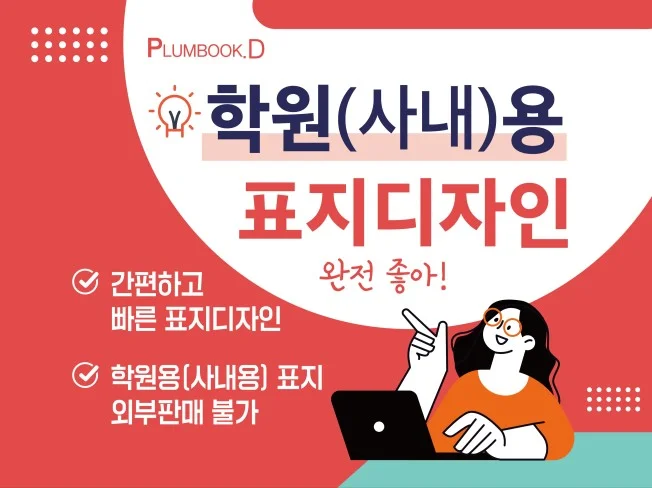 PLUMBOOK.D

학원(사내)용
표지디자인

완전 좋아!

간편하고
빠른 표지디자인

학원용(사내용) 표지
외부판매 불가